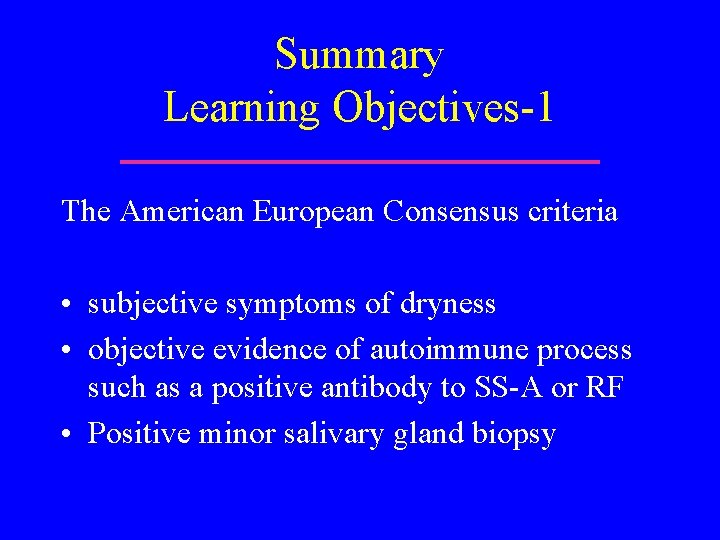 Summary
Learning Objectives-1

The American European Consensus criteria

• subjective symptoms of dryness
• objective evidence of autoimmune process such as a positive antibody to SS-A or RF
• Positive minor salivary gland biopsy